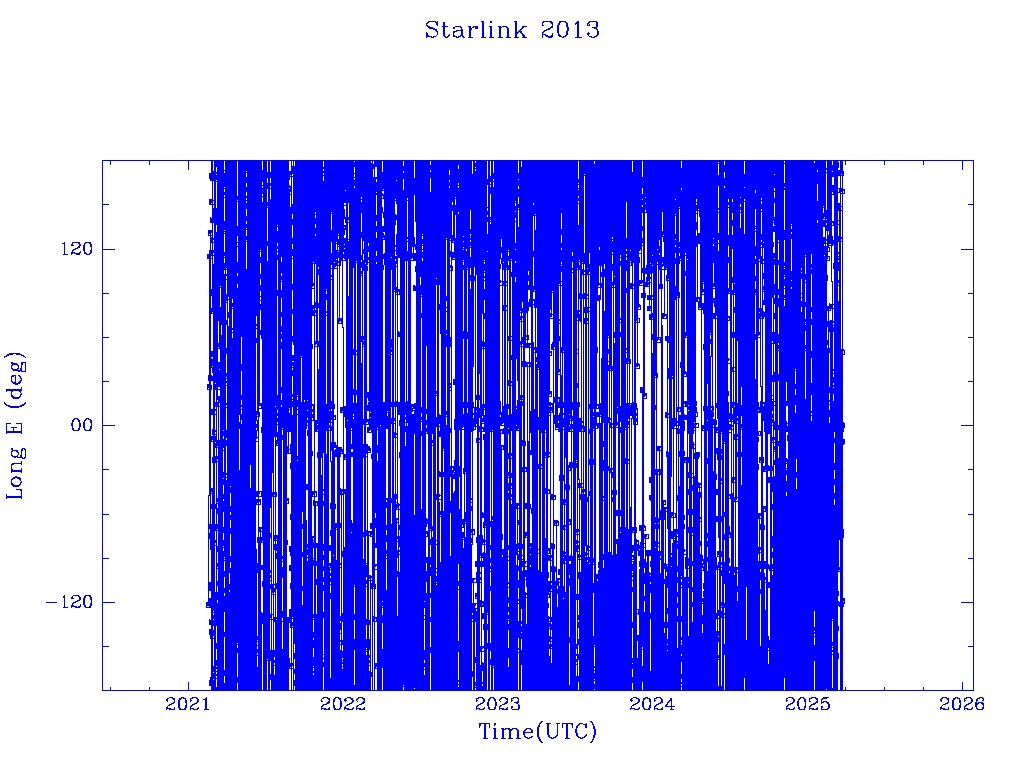 Starlink 2013

Long E (deg)

120

00

−120

2021 2022 2023 2024 2025 2026

Time(UTC)